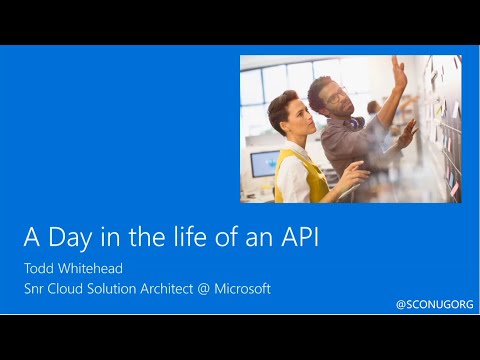 A Day in the life of an API

Todd Whitehead
Snr Cloud Solution Architect @ Microsoft

@SCONUGORG